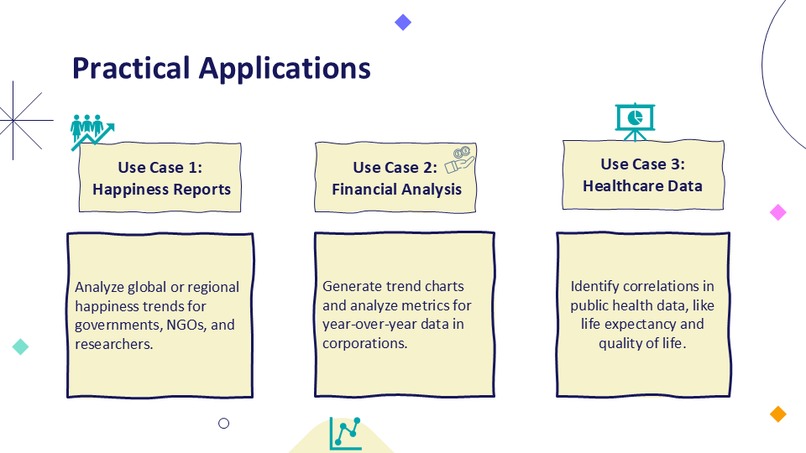 Practical Applications

Use Case 1:
Happiness Reports

Analyze global or regional happiness trends for governments, NGOs, and researchers.

Use Case 2:
Financial Analysis

Generate trend charts and analyze metrics for year-over-year data in corporations.

Use Case 3:
Healthcare Data

Identify correlations in public health data, like life expectancy and quality of life.